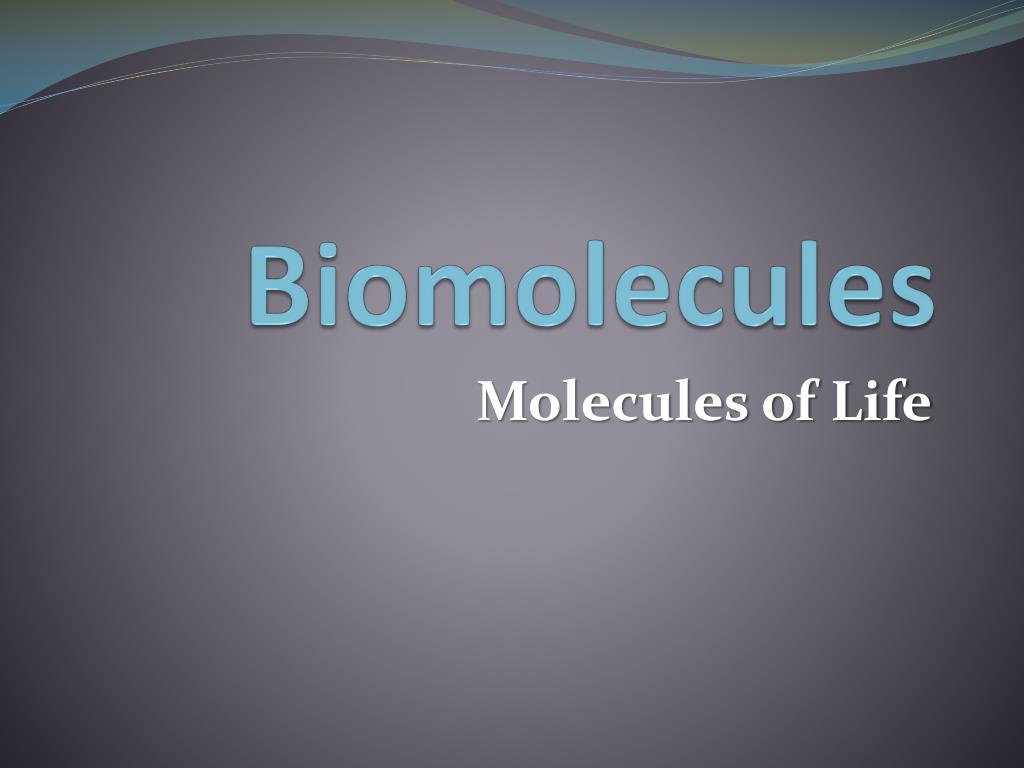 Biomolecules

Molecules of Life